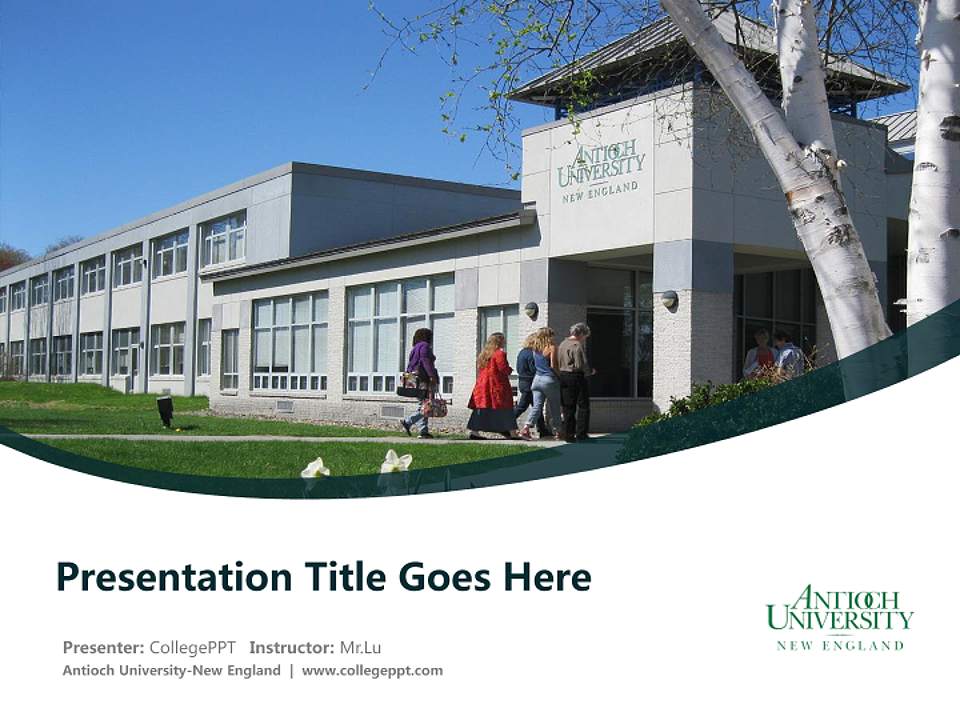 ANTIOCH UNIVERSITY
NEW ENGLAND

Presentation Title Goes Here

Presenter: CollegePPT Instructor: Mr.Lu
Antioch University-New England | www.collegeppt.com

ANTIOCH UNIVERSITY
NEW ENGLAND